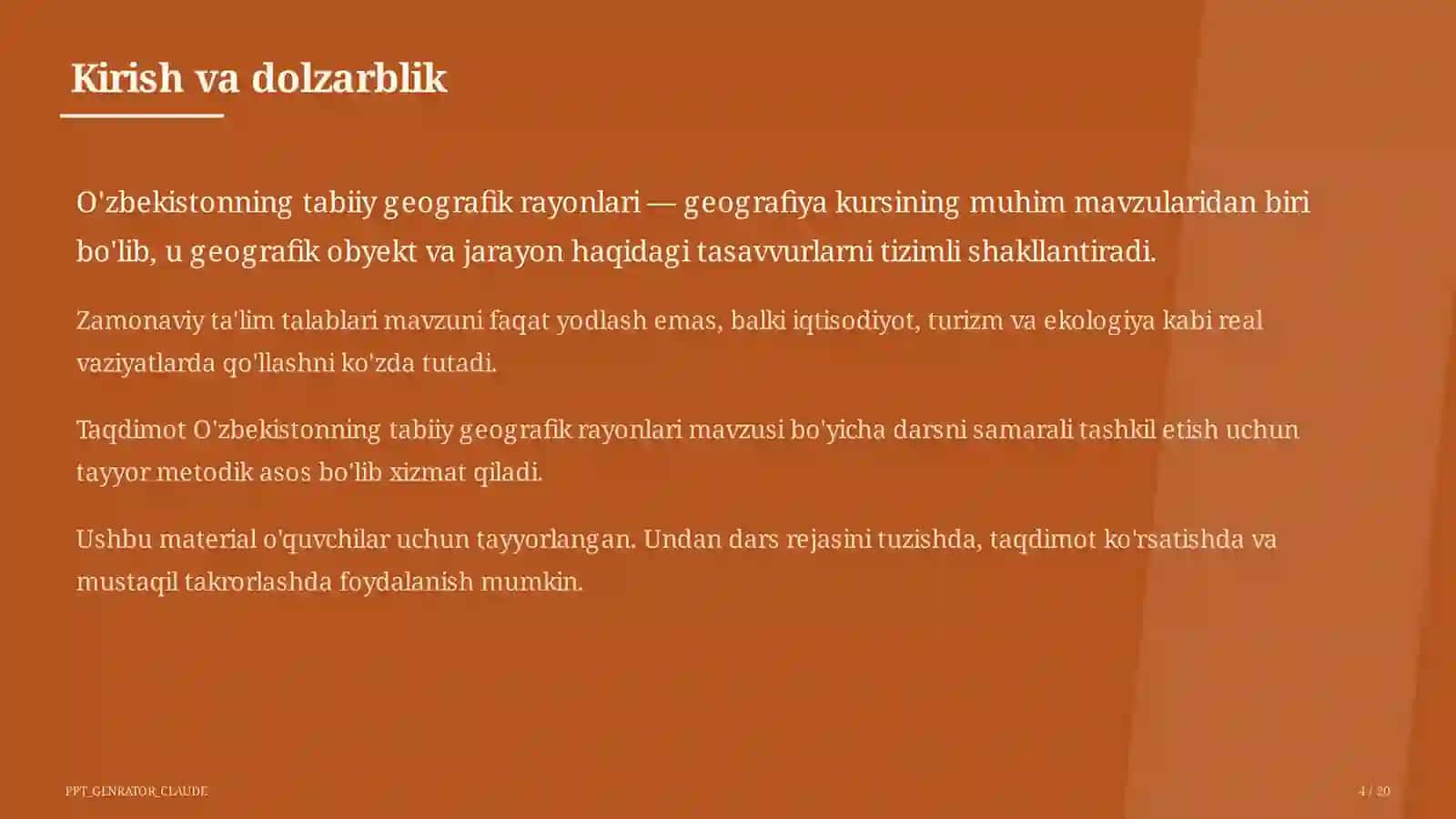 Kirish va dolzarblik

O'zbekistonning tabiiy geografik rayonlari — geografiya kursining muhim mavzularidan biri bo'lib, u geografik obyekt va jarayon haqidagi tasavvurlarni tizimli shakllantiradi.

Zamonaviy ta'lim talablari mavzuni faqat yodlash emas, balki iqtisodiyot, turizm va ekologiya kabi real vaziyatlarda qo'llashni ko'zda tutadi.

Taqdimot O'zbekistonning tabiiy geografik rayonlari mavzusi bo'yicha darsni samarali tashkil etish uchun tayyor metodik asos bo'lib xizmat qiladi.

Ushbu material o'quvchilar uchun tayyorlangan. Undan dars rejasini tuzishda, taqdimot ko'rsatishda va mustaqil takrorlashda foydalanish mumkin.

PPT_GENRATOR_CLAUDE

4 / 20